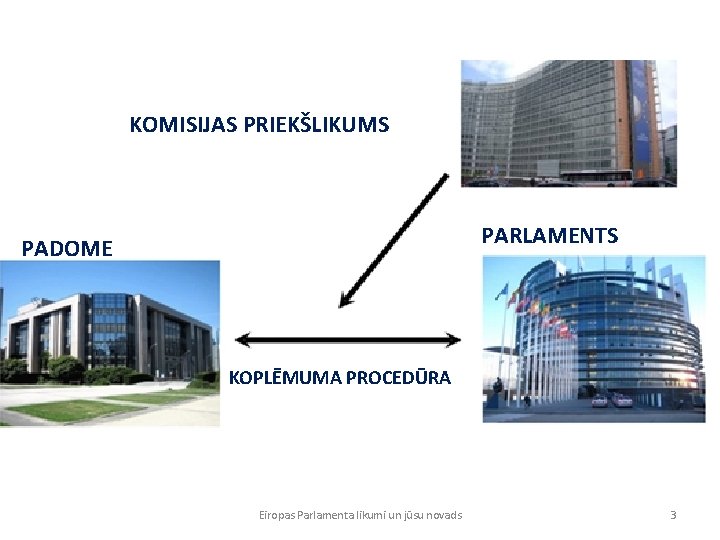 KOMISIJAS PRIEKŠLIKUMS

PADOME

PARLAMENTS

KOPLĒMUMA PROCEDŪRA

Eiropas Parlamenta likumi un jūsu novads

3